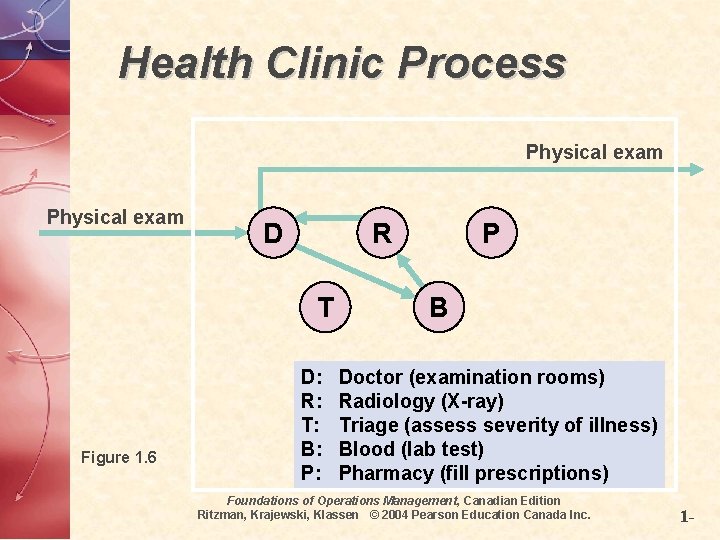 Health Clinic Process

Physical exam

Physical exam

D

R

P

T

B

D: Doctor (examination rooms)
R: Radiology (X-ray)
T: Triage (assess severity of illness)
B: Blood (lab test)
P: Pharmacy (fill prescriptions)

Figure 1.6

Foundations of Operations Management, Canadian Edition
Ritzman, Krajewski, Klassen © 2004 Pearson Education Canada Inc.

1-